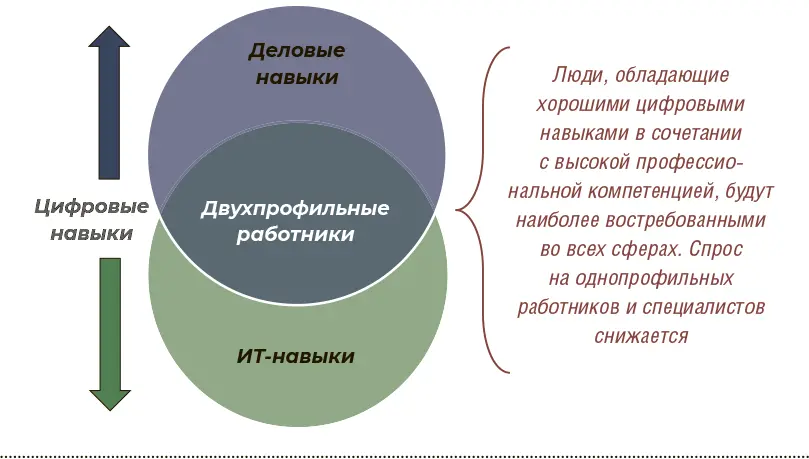 Цифровые навыки

Деловые навыки

Двухпрофильные работники

ИТ-навыки

Люди, обладающие хорошими цифровыми навыками в сочетании с высокой профессиональной компетенцией, будут наиболее востребованными во всех сферах. Спрос на однопрофильных работников и специалистов снижается